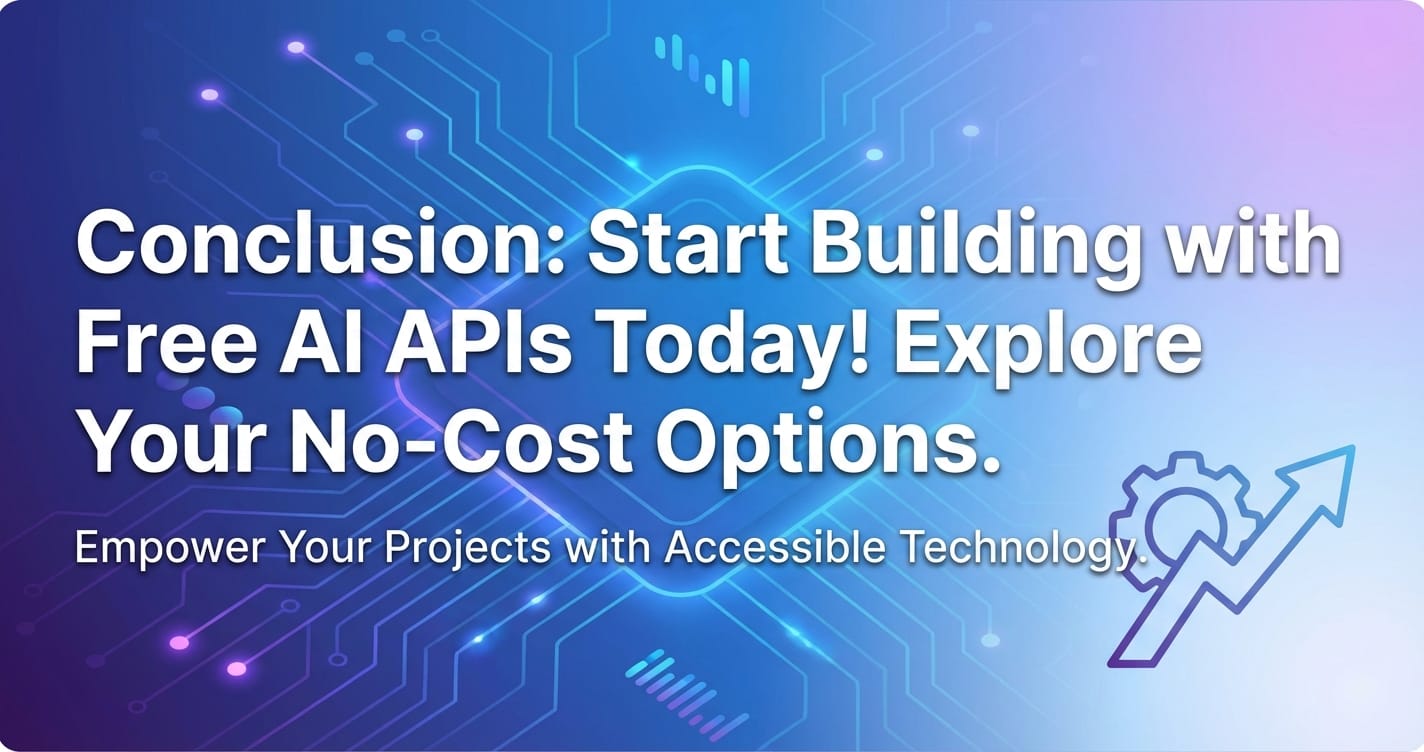 Conclusion: Start Building with Free AI APIs Today! Explore Your No-Cost Options.

Empower Your Projects with Accessible Technology.